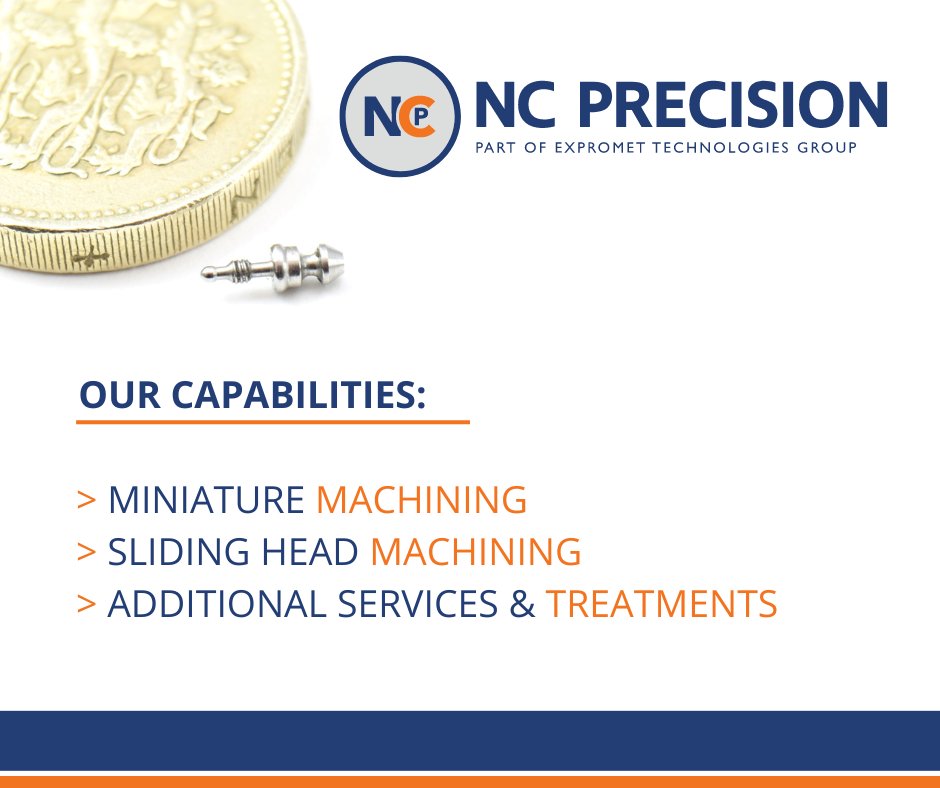 NCP

NC PRECISION
PART OF EXPROMET TECHNOLOGIES GROUP

OUR CAPABILITIES:

> MINIATURE MACHINING
> SLIDING HEAD MACHINING
> ADDITIONAL SERVICES & TREATMENTS